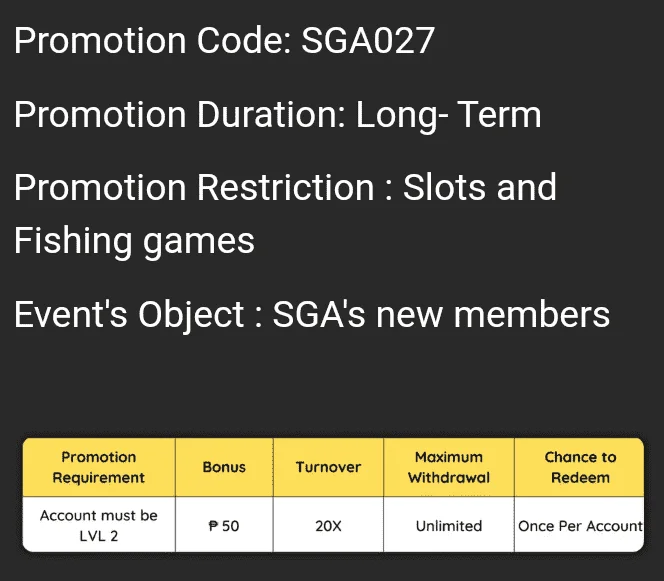 Promotion Code: SGA027

Promotion Duration: Long- Term

Promotion Restriction : Slots and Fishing games

Event's Object : SGA's new members

| Promotion Requirement | Bonus | Turnover | Maximum Withdrawal | Chance to Redeem |
|---|---|---|---|---|
| Account must be LVL 2 | ₱ 50 | 20X | Unlimited | Once Per Account |